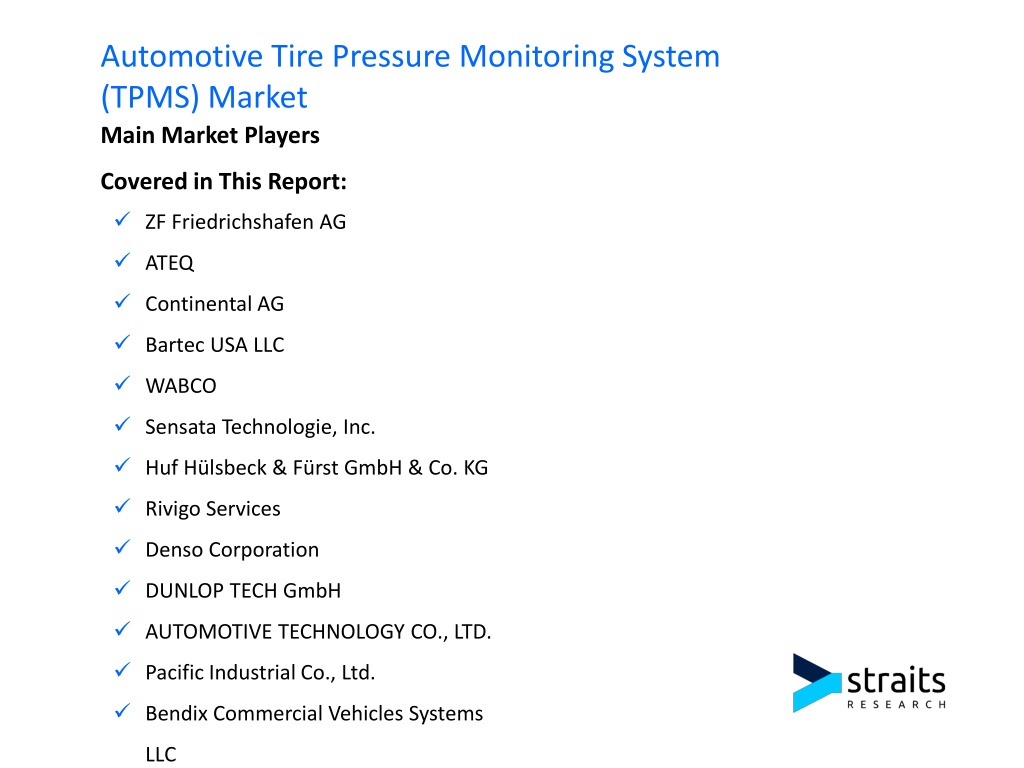 Automotive Tire Pressure Monitoring System (TPMS) Market

Main Market Players

Covered in This Report:

✓ ZF Friedrichshafen AG
✓ ATEQ
✓ Continental AG
✓ Bartec USA LLC
✓ WABCO
✓ Sensata Technologie, Inc.
✓ Huf Hülsbeck & Fürst GmbH & Co. KG
✓ Rivigo Services
✓ Denso Corporation
✓ DUNLOP TECH GmbH
✓ AUTOMOTIVE TECHNOLOGY CO., LTD.
✓ Pacific Industrial Co., Ltd.
✓ Bendix Commercial Vehicles Systems LLC

straits
RESEARCH